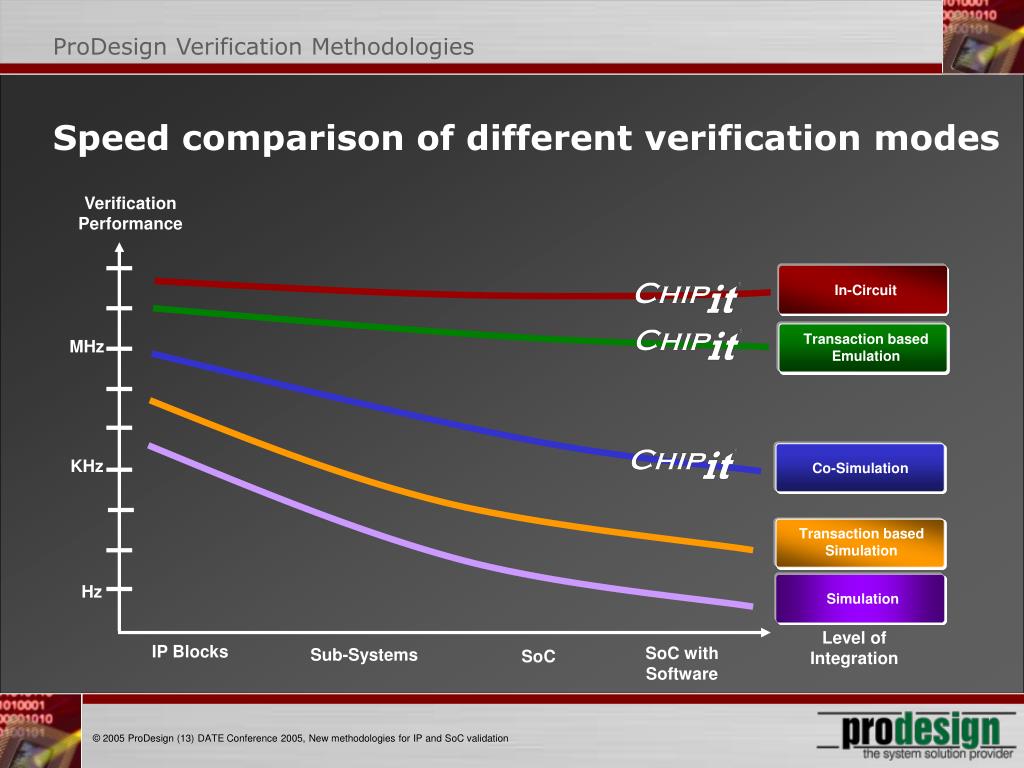 ProDesign Verification Methodologies

Speed comparison of different verification modes

Verification Performance

MHz

KHz

Hz

CHIPit

CHIPit

CHIPit

In-Circuit

Transaction based Emulation

Co-Simulation

Transaction based Simulation

Simulation

IP Blocks

Sub-Systems

SoC

SoC with Software

Level of Integration

© 2005 ProDesign (13) DATE Conference 2005, New methodologies for IP and SoC validation

prodesign
the system solution provider